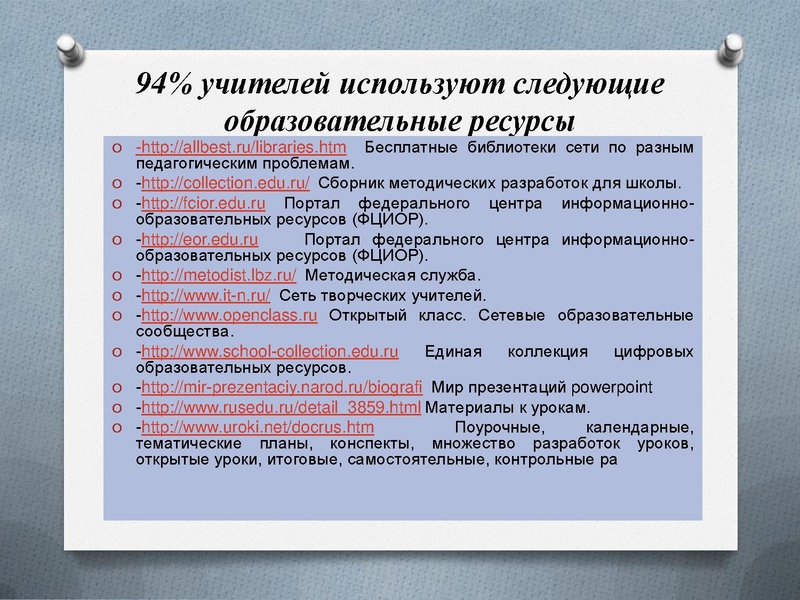 94% учителей используют следующие образовательные ресурсы

o -http://allbest.ru/libraries.htm Бесплатные библиотеки сети по разным педагогическим проблемам.
o -http://collection.edu.ru/ Сборник методических разработок для школы.
o -http://fcior.edu.ru Портал федерального центра информационно-образовательных ресурсов (ФЦИОР).
o -http://eor.edu.ru Портал федерального центра информационно-образовательных ресурсов (ФЦИОР).
o -http://metodist.lbz.ru/ Методическая служба.
o -http://www.it-n.ru/ Сеть творческих учителей.
o -http://www.openclass.ru Открытый класс. Сетевые образовательные сообщества.
o -http://www.school-collection.edu.ru Единая коллекция цифровых образовательных ресурсов.
o -http://mir-prezentaciy.narod.ru/biografi Мир презентаций powerpoint
o -http://www.rusedu.ru/detail_3859.html Материалы к урокам.
o -http://www.uroki.net/docrus.htm Поурочные, календарные, тематические планы, конспекты, множество разработок уроков, открытые уроки, итоговые, самостоятельные, контрольные ра